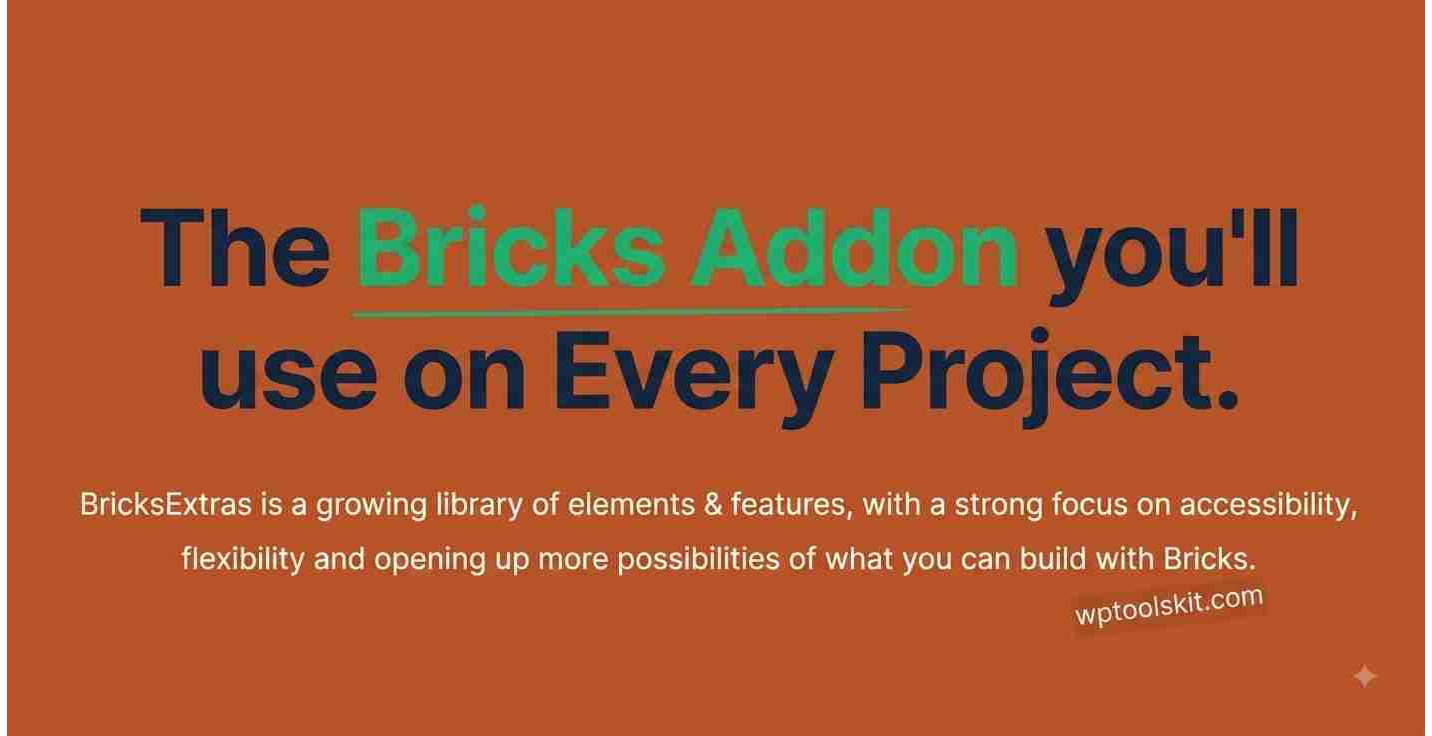 The Bricks Addon you'll use on Every Project.

BricksExtras is a growing library of elements & features, with a strong focus on accessibility, flexibility and opening up more possibilities of what you can build with Bricks.

wptoolskit.com